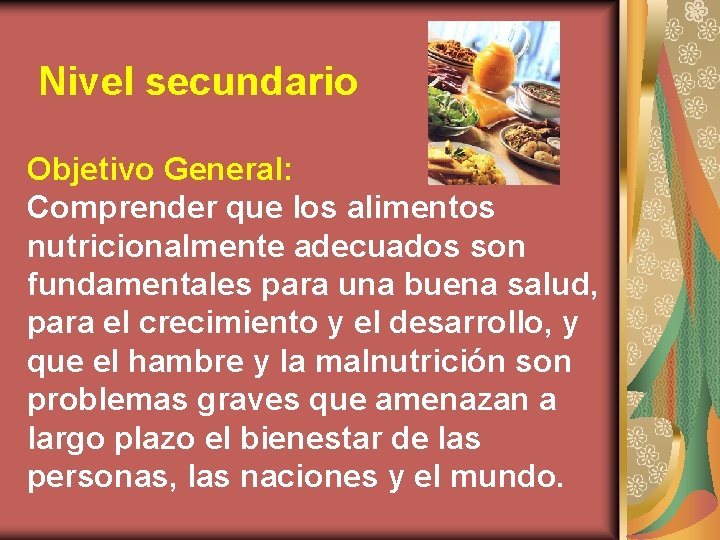 Nivel secundario

Objetivo General:
Comprender que los alimentos nutricionalmente adecuados son fundamentales para una buena salud, para el crecimiento y el desarrollo, y que el hambre y la malnutrición son problemas graves que amenazan a largo plazo el bienestar de las personas, las naciones y el mundo.